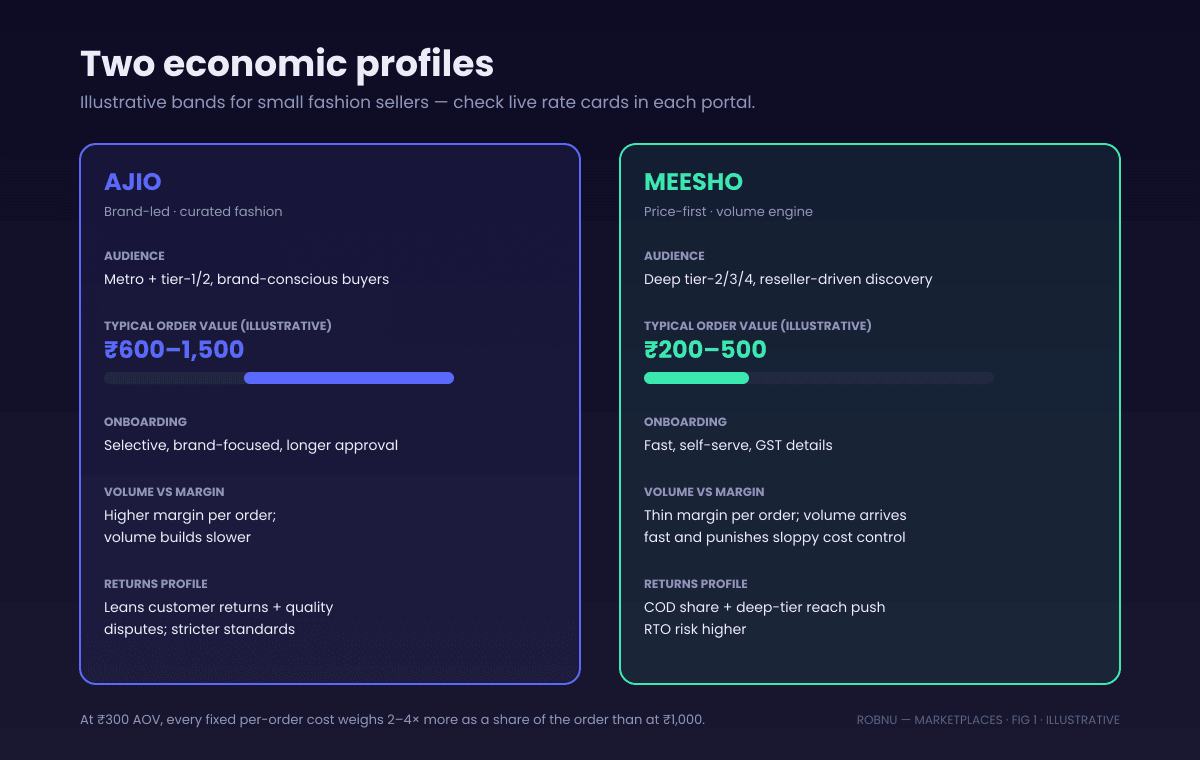 Two economic profiles

Illustrative bands for small fashion sellers — check live rate cards in each portal.

AJIO

Brand-led · curated fashion

AUDIENCE

Metro + tier-1/2, brand-conscious buyers

TYPICAL ORDER VALUE (ILLUSTRATIVE)

₹600–1,500

ONBOARDING

Selective, brand-focused, longer approval

VOLUME VS MARGIN

Higher margin per order; volume builds slower

RETURNS PROFILE

Leans customer returns + quality disputes; stricter standards

MEESHO

Price-first · volume engine

AUDIENCE

Deep tier-2/3/4, reseller-driven discovery

TYPICAL ORDER VALUE (ILLUSTRATIVE)

₹200–500

ONBOARDING

Fast, self-serve, GST details

VOLUME VS MARGIN

Thin margin per order; volume arrives fast and punishes sloppy cost control

RETURNS PROFILE

COD share + deep-tier reach push RTO risk higher

At ₹300 AOV, every fixed per-order cost weighs 2–4× more as a share of the order than at ₹1,000.

ROBNU — MARKETPLACES · FIG 1 · ILLUSTRATIVE